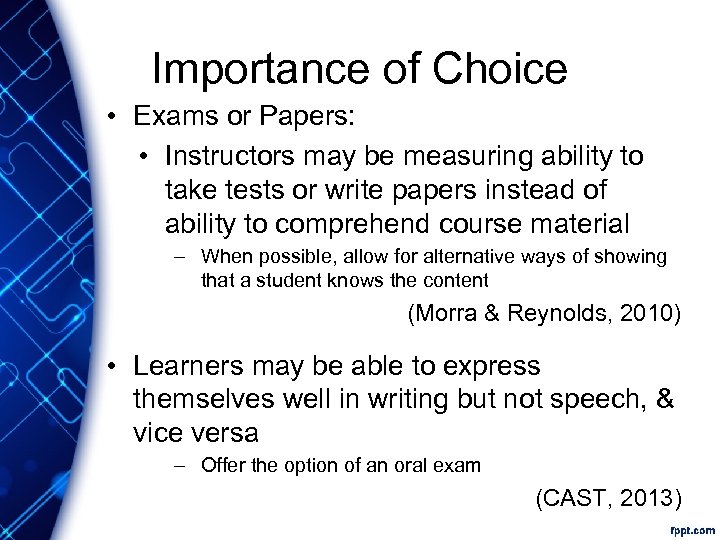 Importance of Choice

• Exams or Papers:

• Instructors may be measuring ability to take tests or write papers instead of ability to comprehend course material

– When possible, allow for alternative ways of showing that a student knows the content

(Morra & Reynolds, 2010)

• Learners may be able to express themselves well in writing but not speech, & vice versa

– Offer the option of an oral exam

(CAST, 2013)

fppt.com